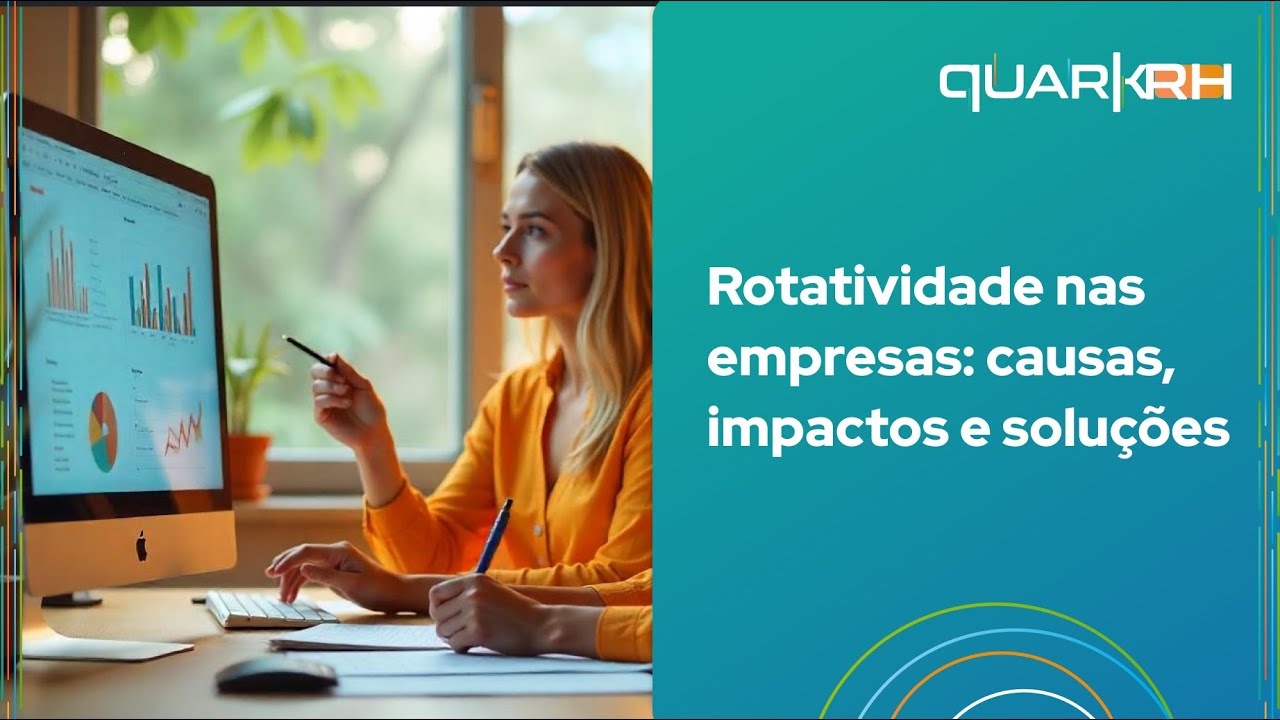 QUARKRH

Rotatividade nas empresas: causas, impactos e soluções